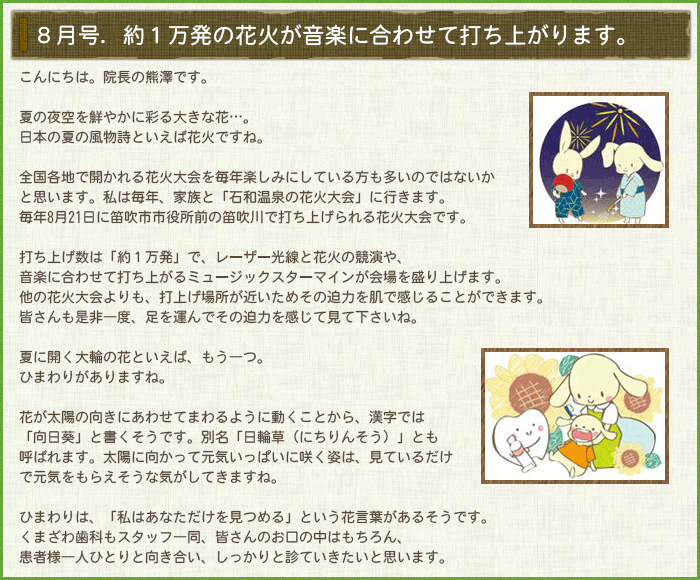 ８月号．約１万発の花火が音楽に合わせて打ち上がります。

こんにちは。院長の熊澤です。

夏の夜空を鮮やかに彩る大きな花…。
日本の夏の風物詩といえば花火ですね。

全国各地で開かれる花火大会を毎年楽しみにしている方も多いのではないかと思います。私は毎年、家族と「石和温泉の花火大会」に行きます。
毎年8月21日に笛吹市市役所前の笛吹川で打ち上げられる花火大会です。

打ち上げ数は「約１万発」で、レーザー光線と花火の競演や、
音楽に合わせて打ち上がるミュージックスターマインが会場を盛り上げます。
他の花火大会よりも、打上げ場所が近いためその迫力を肌で感じることができます。
皆さんも是非一度、足を運んでその迫力を感じて見て下さいね。

夏に開く大輪の花といえば、もう一つ。
ひまわりがありますね。

花が太陽の向きにあわせてまわるように動くことから、漢字では「向日葵」と書くそうです。別名「日輪草（にちりんそう）」とも呼ばれます。太陽に向かって元気いっぱいに咲く姿は、見ているだけで元気をもらえそうな気がしてきますね。

ひまわりは、「私はあなただけを見つめる」という花言葉があるそうです。
くまざわ歯科もスタッフ一同、皆さんのお口の中はもちろん、
患者様一人ひとりと向き合い、しっかりと診ていきたいと思います。